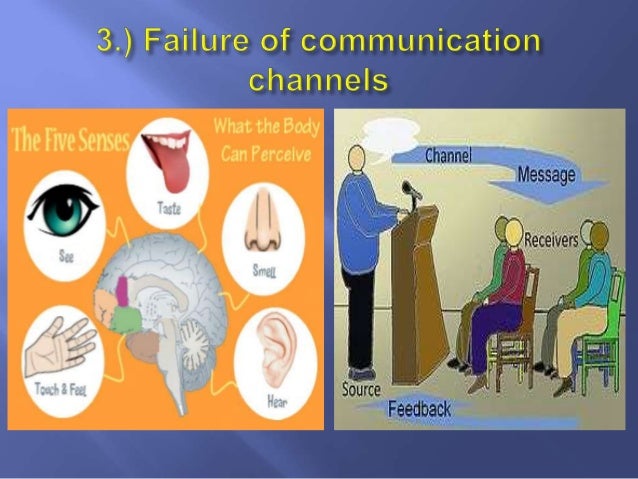 3.) Failure of communication channels

The Five Senses

What the Body Can Perceive

Taste

See

Smell

Touch & Feel

Hear

Channel

Message

Receivers

Source

Feedback